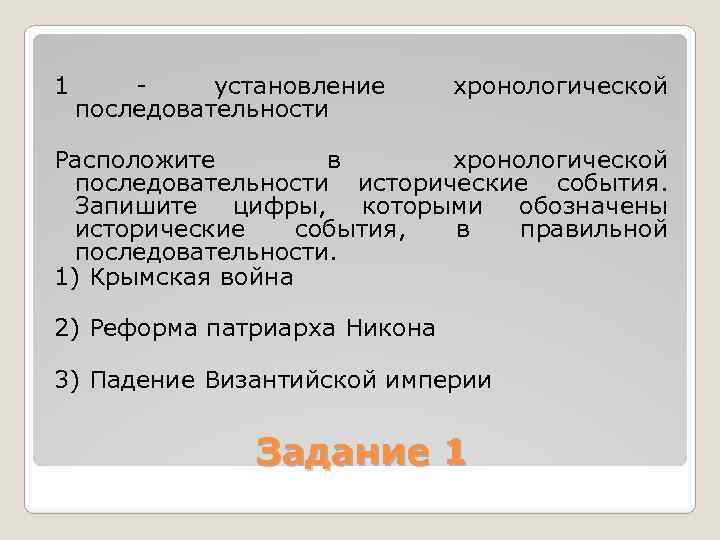 1 - установление хронологической последовательности

Расположите в хронологической последовательности исторические события. Запишите цифры, которыми обозначены исторические события, в правильной последовательности.

1) Крымская война

2) Реформа патриарха Никона

3) Падение Византийской империи

Задание 1